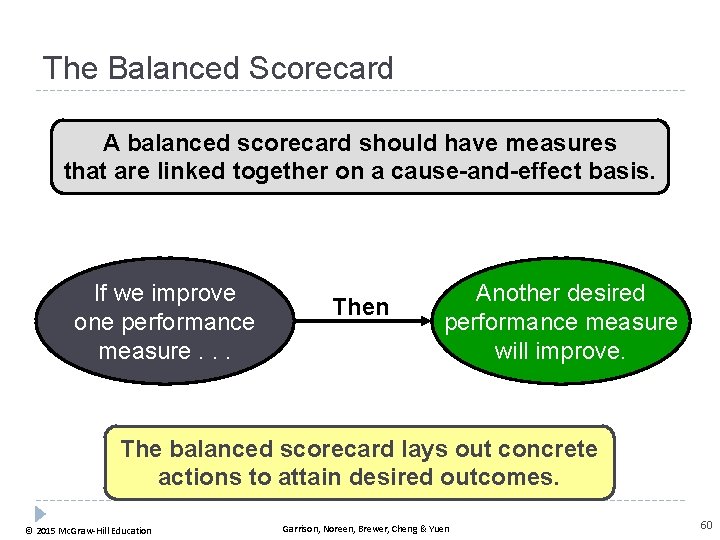 The Balanced Scorecard

A balanced scorecard should have measures that are linked together on a cause-and-effect basis.

If we improve one performance measure . . .

Then

Another desired performance measure will improve.

The balanced scorecard lays out concrete actions to attain desired outcomes.

© 2015 McGraw-Hill Education

Garrison, Noreen, Brewer, Cheng & Yuen

60